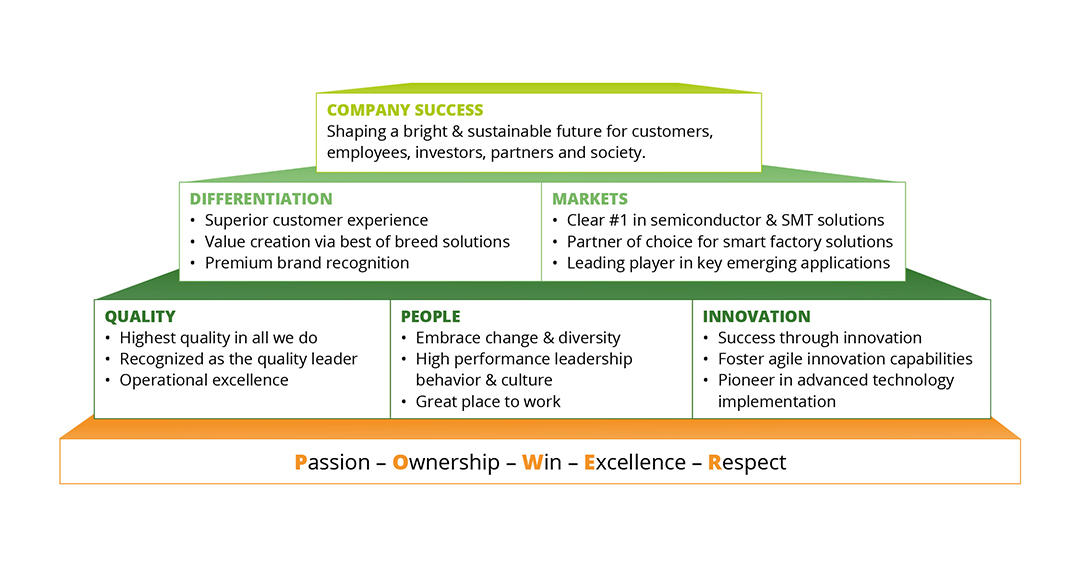 COMPANY SUCCESS
Shaping a bright & sustainable future for customers, employees, investors, partners and society.

DIFFERENTIATION
• Superior customer experience
• Value creation via best of breed solutions
• Premium brand recognition

MARKETS
• Clear #1 in semiconductor & SMT solutions
• Partner of choice for smart factory solutions
• Leading player in key emerging applications

QUALITY
• Highest quality in all we do
• Recognized as the quality leader
• Operational excellence

PEOPLE
• Embrace change & diversity
• High performance leadership behavior & culture
• Great place to work

INNOVATION
• Success through innovation
• Foster agile innovation capabilities
• Pioneer in advanced technology implementation

Passion – Ownership – Win – Excellence – Respect